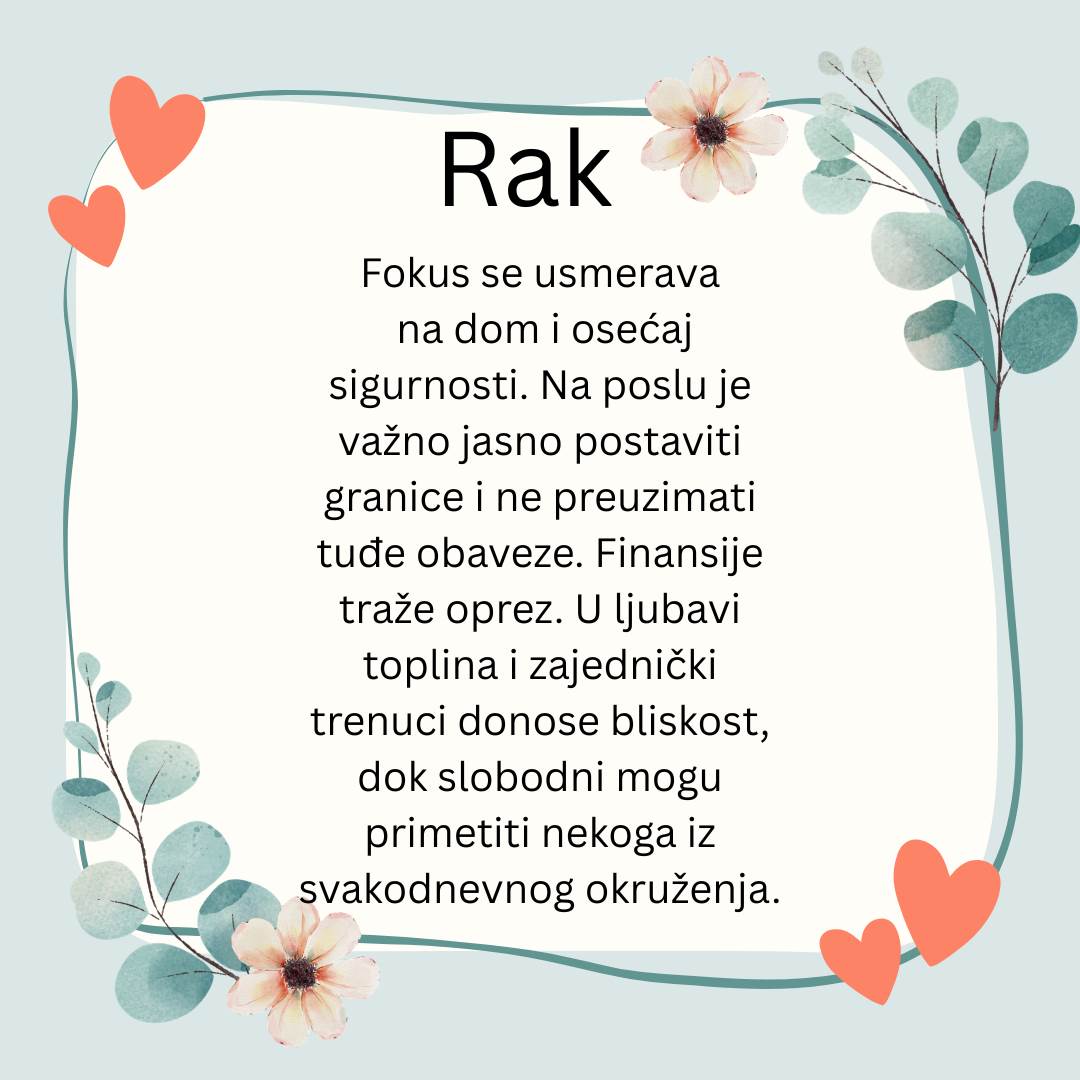 Rak

Fokus se usmerava na dom i osećaj sigurnosti. Na poslu je važno jasno postaviti granice i ne preuzimati tuđe obaveze. Finansije traže oprez. U ljubavi toplina i zajednički trenuci donose bliskost, dok slobodni mogu primetiti nekoga iz svakodnevnog okruženja.